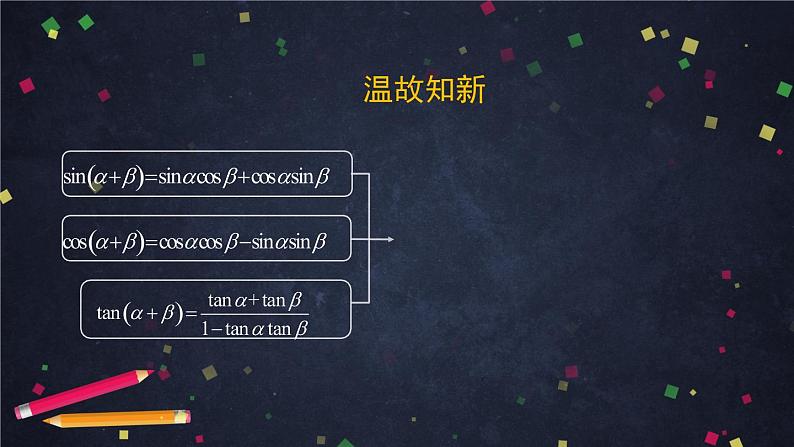 温故知新

$\sin(\alpha+\beta)=\sin\alpha\cos\beta+\cos\alpha\sin\beta$

$\cos(\alpha+\beta)=\cos\alpha\cos\beta-\sin\alpha\sin\beta$

$\tan(\alpha+\beta)=\frac{\tan\alpha+\tan\beta}{1-\tan\alpha\tan\beta}$